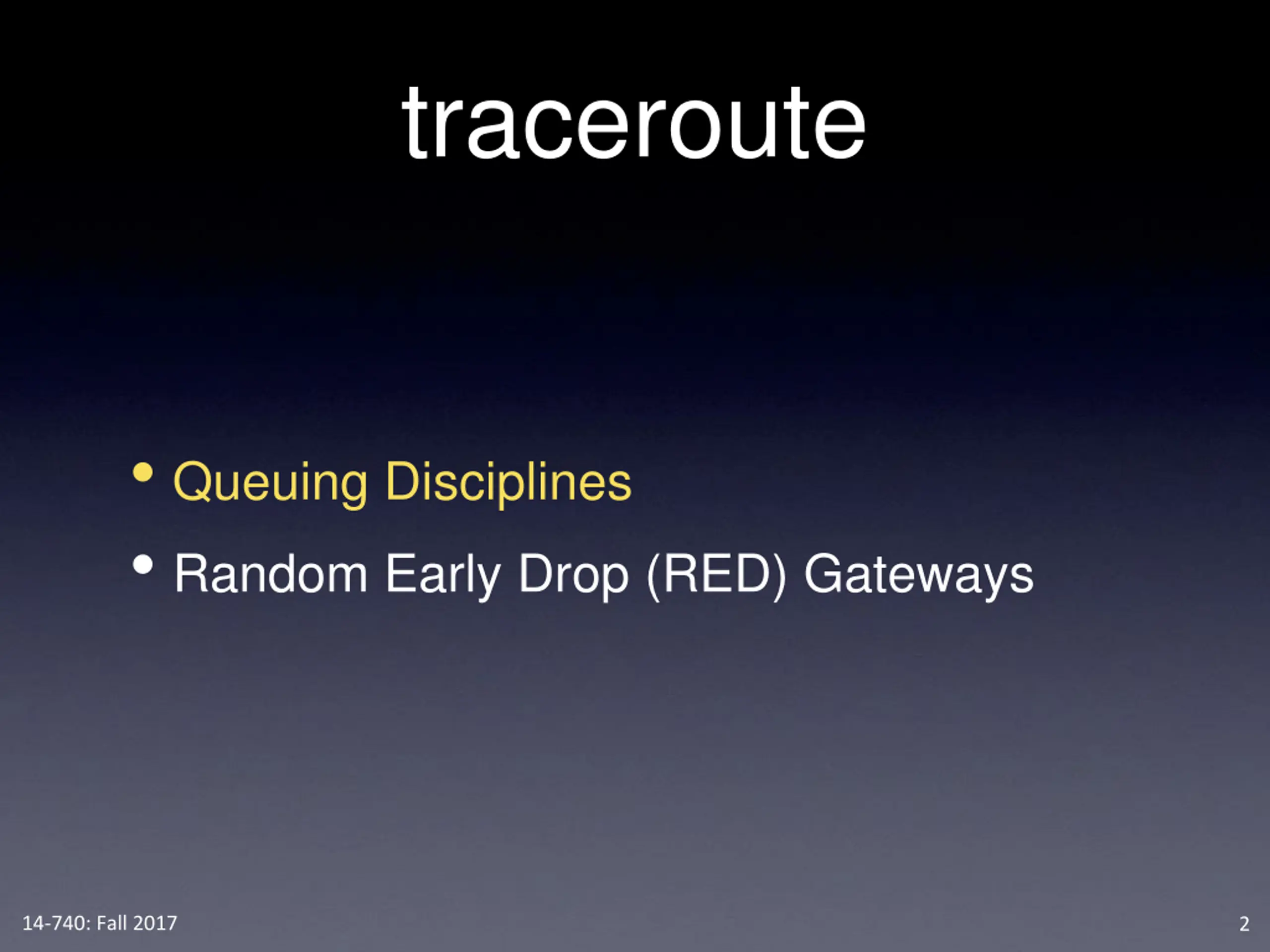 traceroute

• Queuing Disciplines
• Random Early Drop (RED) Gateways

14-740: Fall 2017

2